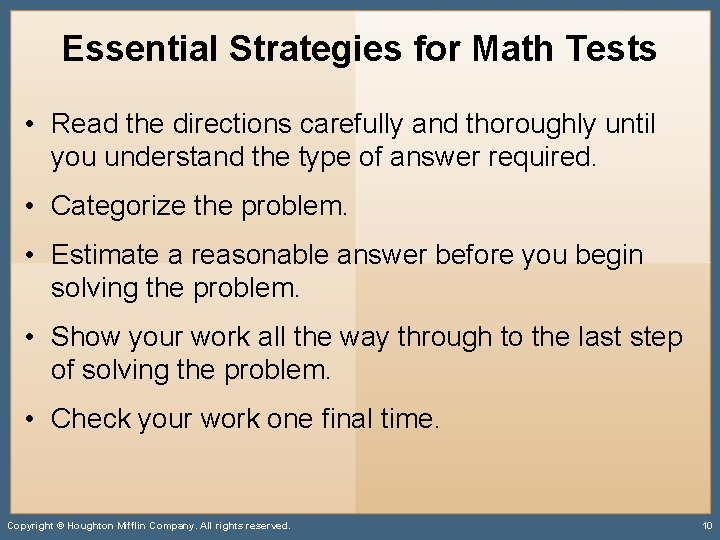 Essential Strategies for Math Tests

• Read the directions carefully and thoroughly until you understand the type of answer required.

• Categorize the problem.

• Estimate a reasonable answer before you begin solving the problem.

• Show your work all the way through to the last step of solving the problem.

• Check your work one final time.

Copyright © Houghton Mifflin Company. All rights reserved.

10